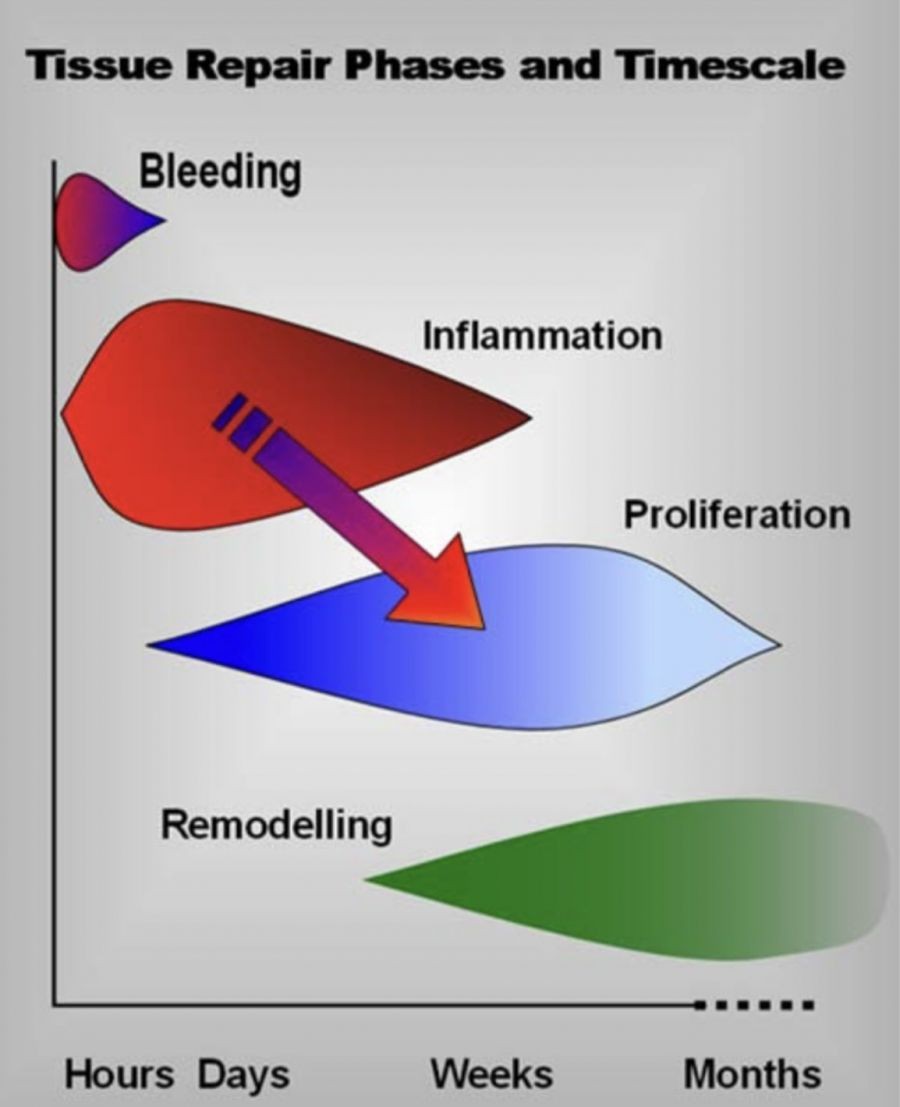 Tissue Repair Phases and Timescale

Bleeding

Inflammation

Proliferation

Remodelling

Hours Days Weeks Months